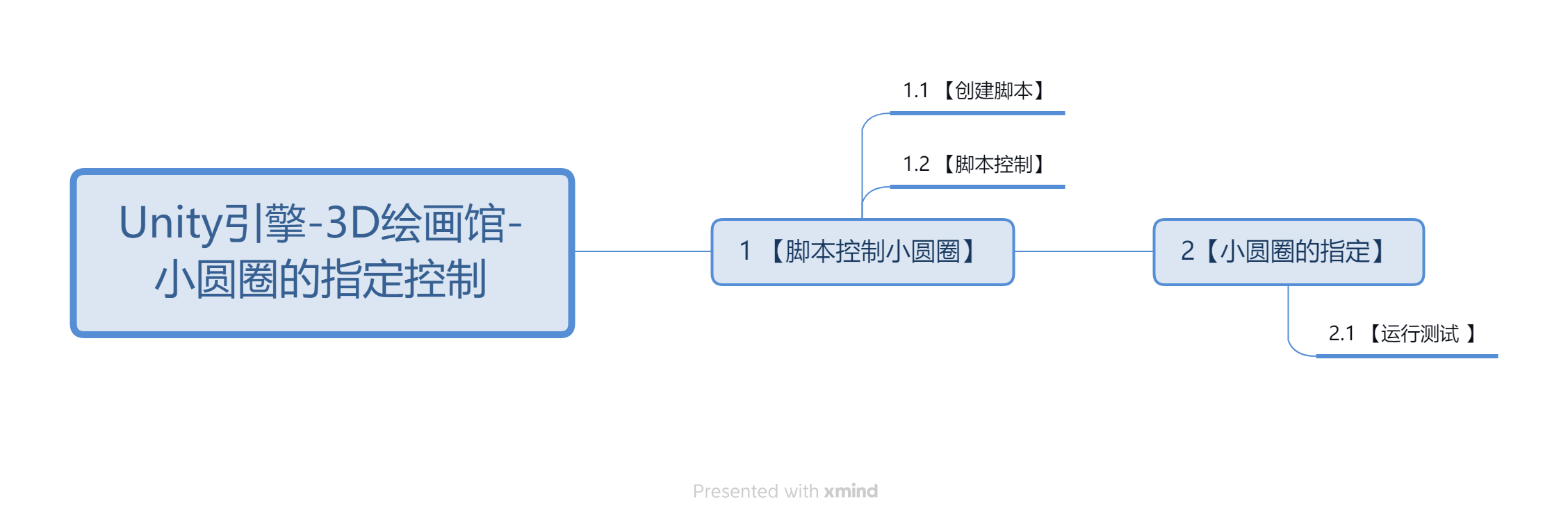 Unity引擎-3D绘画馆-小圆圈的指定控制

1 【脚本控制小圆圈】

1.1 【创建脚本】

1.2 【脚本控制】

2【小圆圈的指定】

2.1 【运行测试 】

Presented with xmind